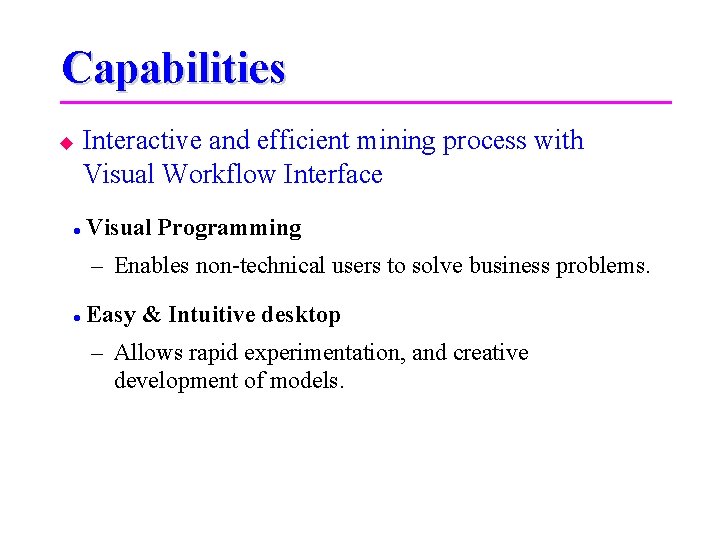 Capabilities

◆ Interactive and efficient mining process with Visual Workflow Interface

• Visual Programming

– Enables non-technical users to solve business problems.

• Easy & Intuitive desktop

– Allows rapid experimentation, and creative development of models.